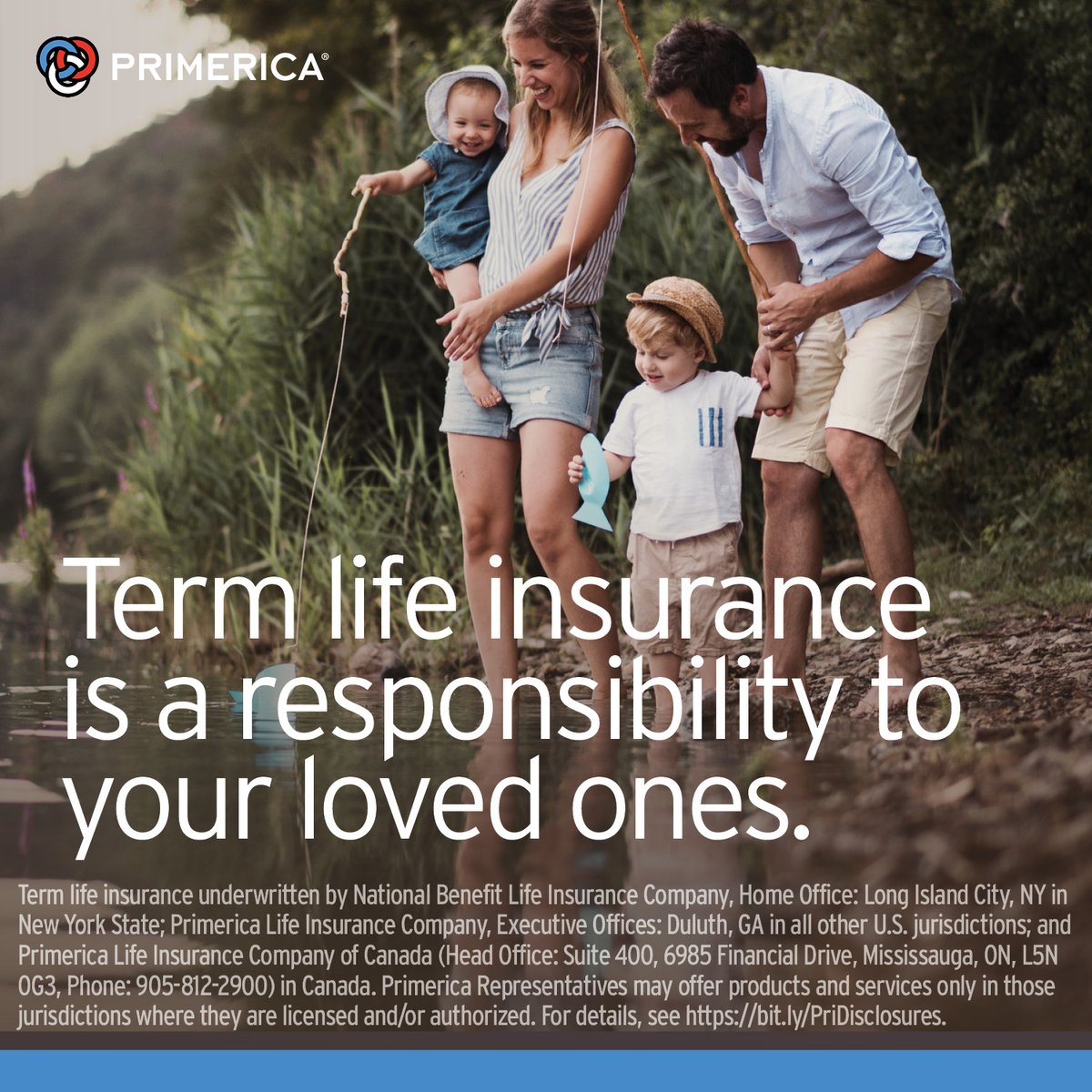 PRIMERICA®

Term life insurance is a responsibility to your loved ones.

Term life insurance underwritten by National Benefit Life Insurance Company, Home Office: Long Island City, NY in New York State; Primerica Life Insurance Company, Executive Offices: Duluth, GA in all other U.S. jurisdictions; and Primerica Life Insurance Company of Canada (Head Office: Suite 400, 6985 Financial Drive, Mississauga, ON, L5N 0G3, Phone: 905-812-2900) in Canada. Primerica Representatives may offer products and services only in those jurisdictions where they are licensed and/or authorized. For details, see https://bit.ly/PriDisclosures.